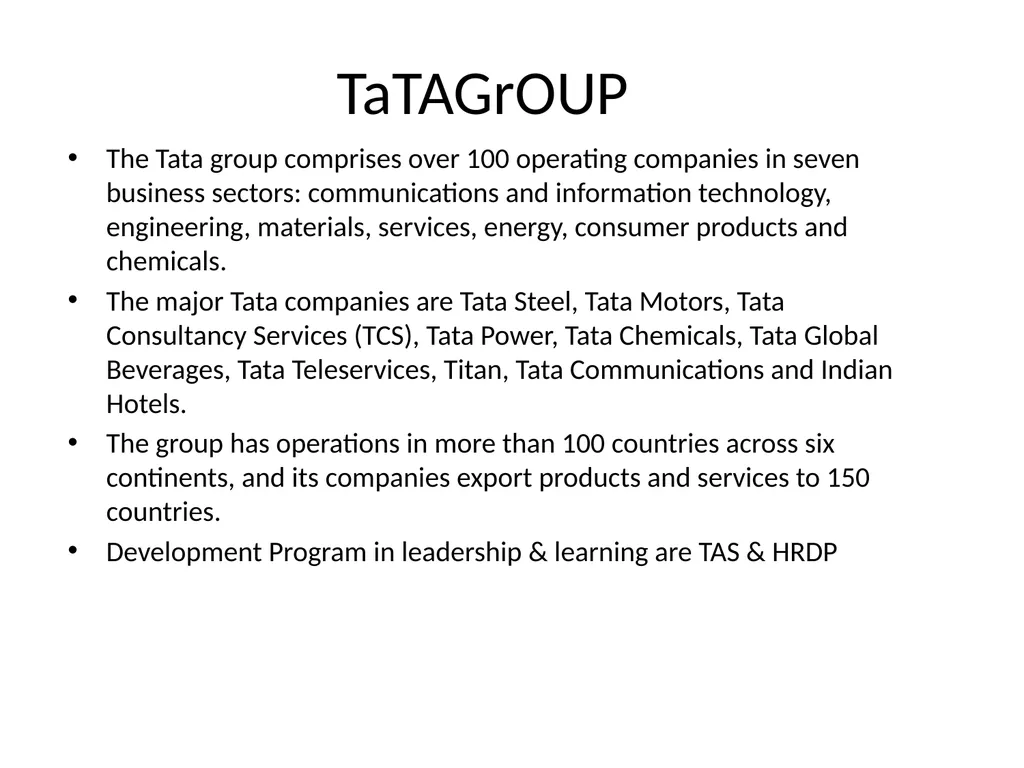 TaTAGrOUP

• The Tata group comprises over 100 operating companies in seven business sectors: communications and information technology, engineering, materials, services, energy, consumer products and chemicals.

• The major Tata companies are Tata Steel, Tata Motors, Tata Consultancy Services (TCS), Tata Power, Tata Chemicals, Tata Global Beverages, Tata Teleservices, Titan, Tata Communications and Indian Hotels.

• The group has operations in more than 100 countries across six continents, and its companies export products and services to 150 countries.

• Development Program in leadership & learning are TAS & HRDP